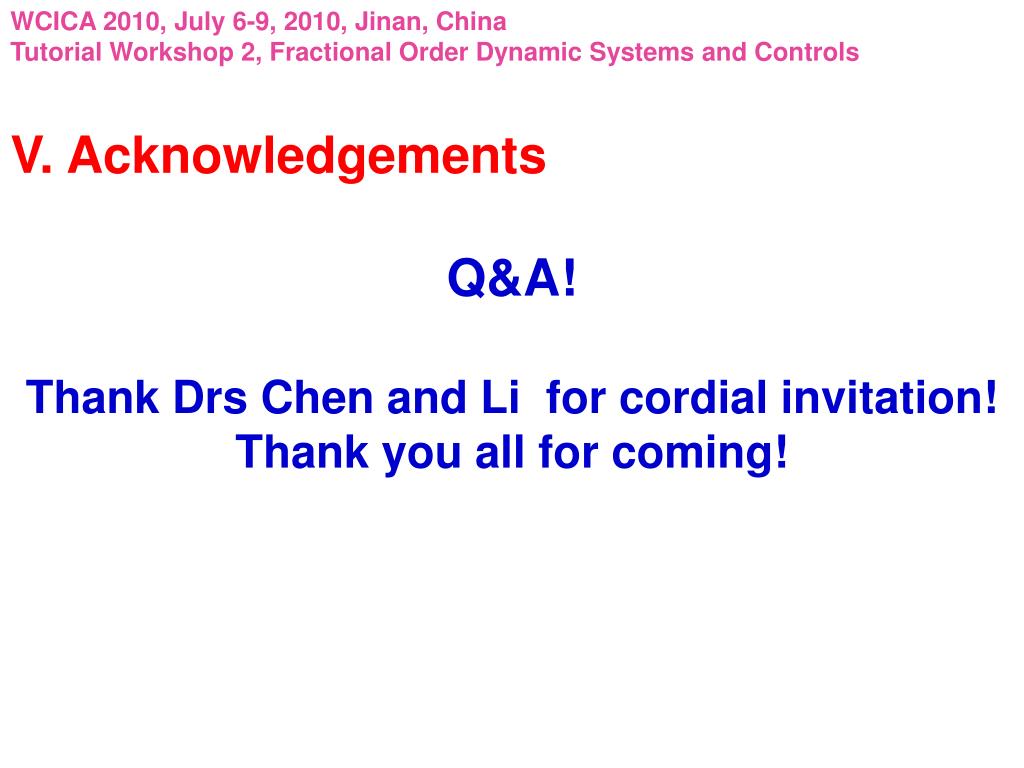 WCICA 2010, July 6-9, 2010, Jinan, China
Tutorial Workshop 2, Fractional Order Dynamic Systems and Controls

V. Acknowledgements

Q&A!

Thank Drs Chen and Li  for cordial invitation!
Thank you all for coming!